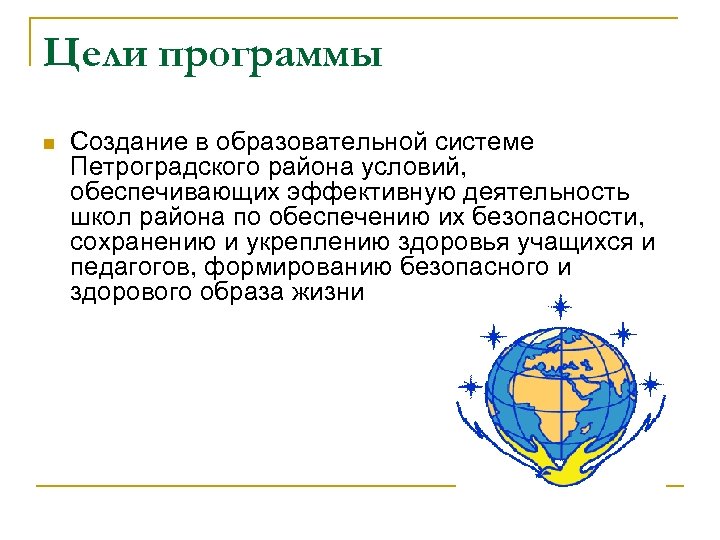 Цели программы

Создание в образовательной системе Петроградского района условий, обеспечивающих эффективную деятельность школ района по обеспечению их безопасности, сохранению и укреплению здоровья учащихся и педагогов, формированию безопасного и здорового образа жизни